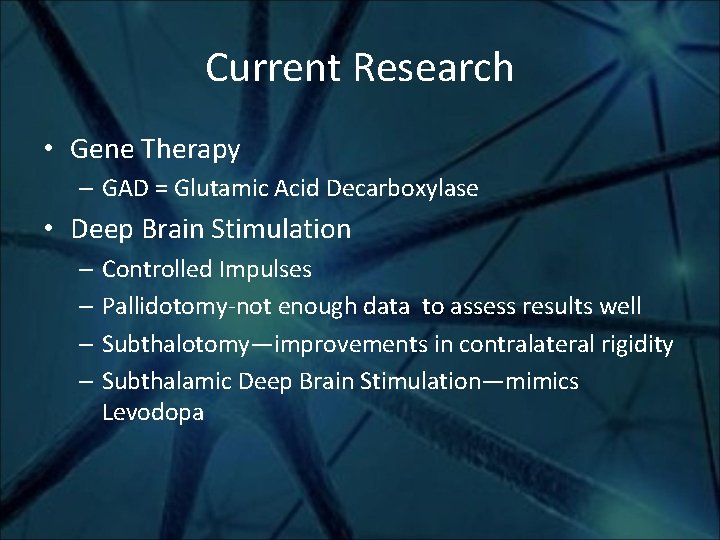 Current Research

• Gene Therapy
– GAD = Glutamic Acid Decarboxylase

• Deep Brain Stimulation
– Controlled Impulses
– Pallidotomy-not enough data to assess results well
– Subthalotomy—improvements in contralateral rigidity
– Subthalamic Deep Brain Stimulation—mimics Levodopa